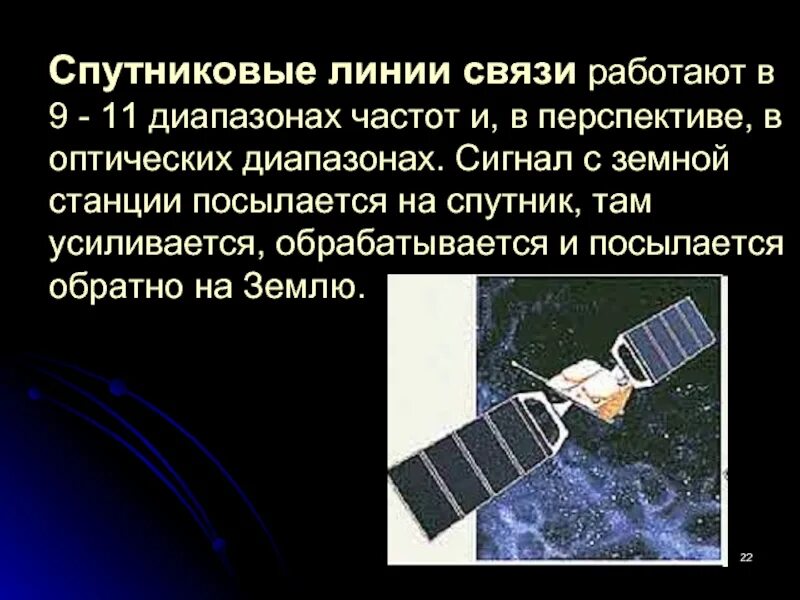 Спутниковые линии связи работают в 9 - 11 диапазонах частот и, в перспективе, в оптических диапазонах. Сигнал с земной станции посылается на спутник, там усиливается, обрабатывается и посылается обратно на Землю.

22